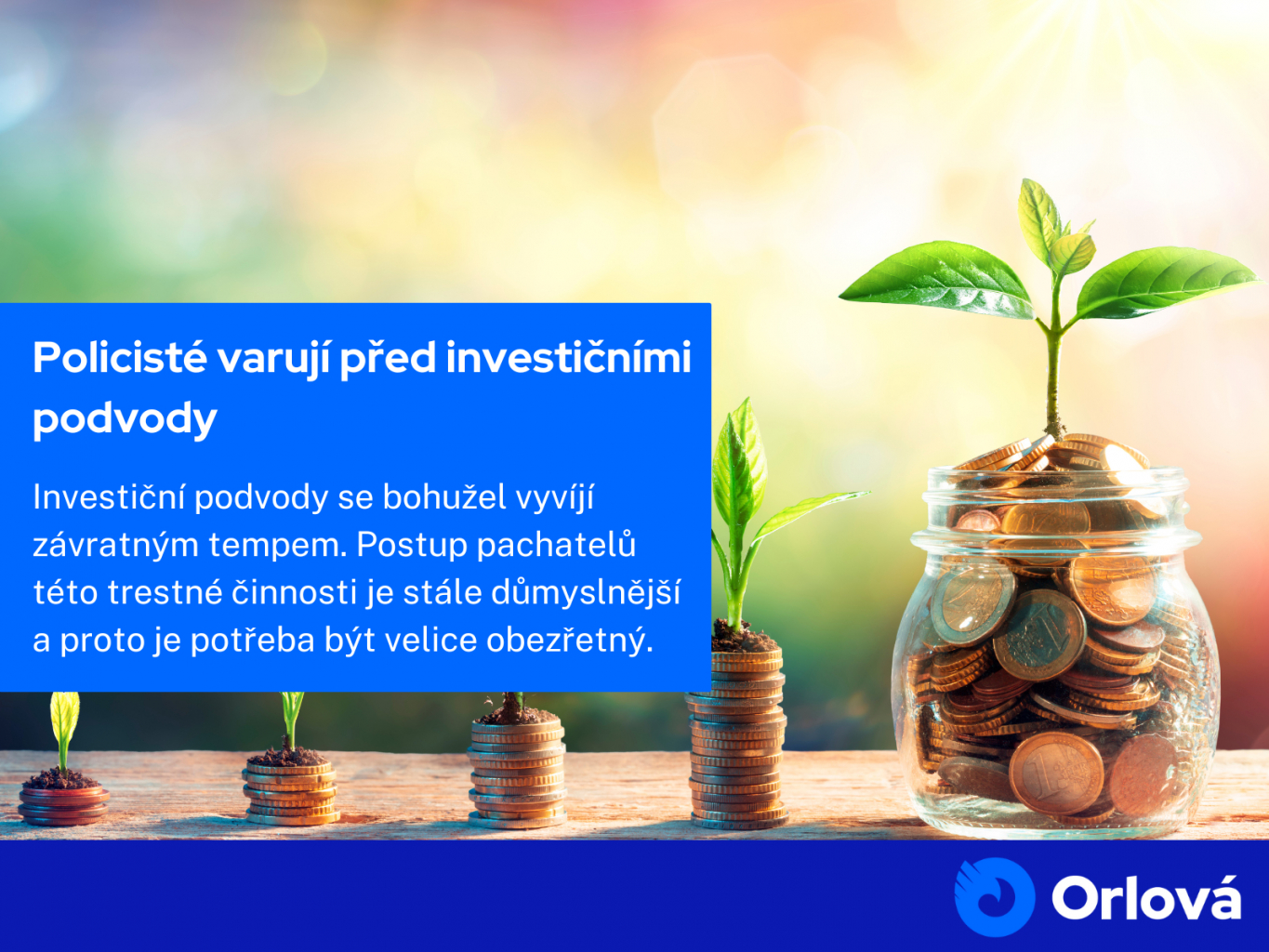 Policisté varují před investičními podvody

Investiční podvody se bohužel vyvíjí závratným tempem. Postup pachatelů této trestné činnosti je stále důmyslnější a proto je potřeba být velice obezřetný.

Orlová